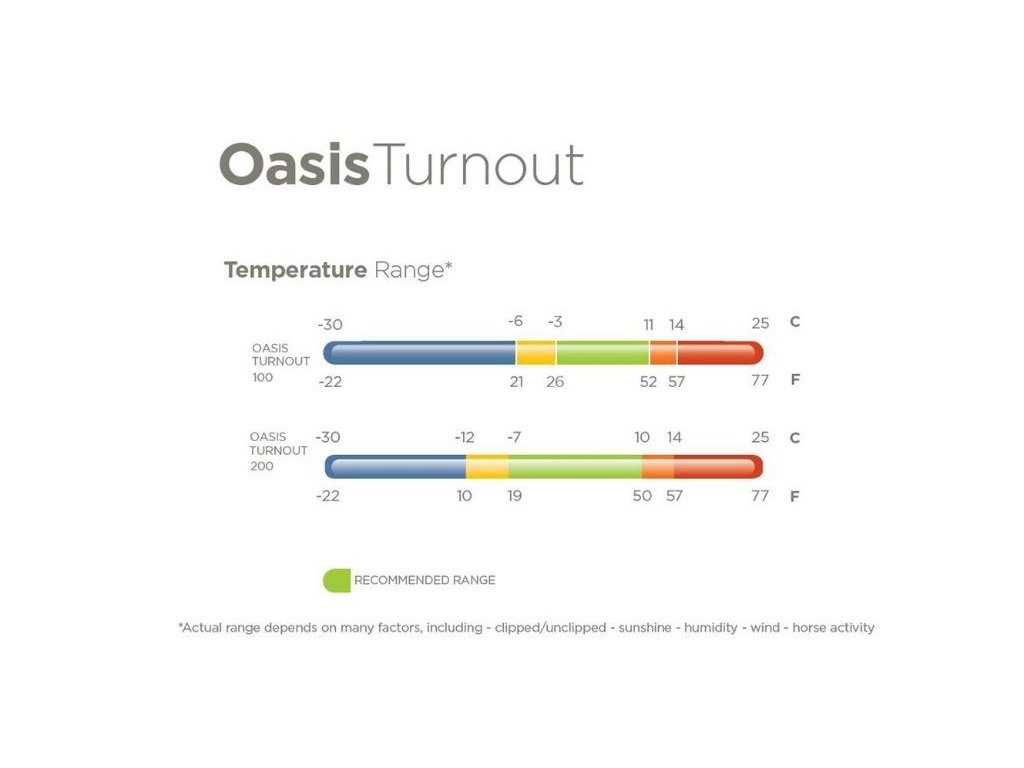 OasisTurnout

Temperature Range*

-30 -6 -3 11 14 25 C

OASIS TURNOUT 100

-22 21 26 52 57 77 F

OASIS TURNOUT 200

-30 -12 -7 10 14 25 C

-22 10 19 50 57 77 F

RECOMMENDED RANGE

*Actual range depends on many factors, including - clipped/unclipped - sunshine - humidity - wind - horse activity